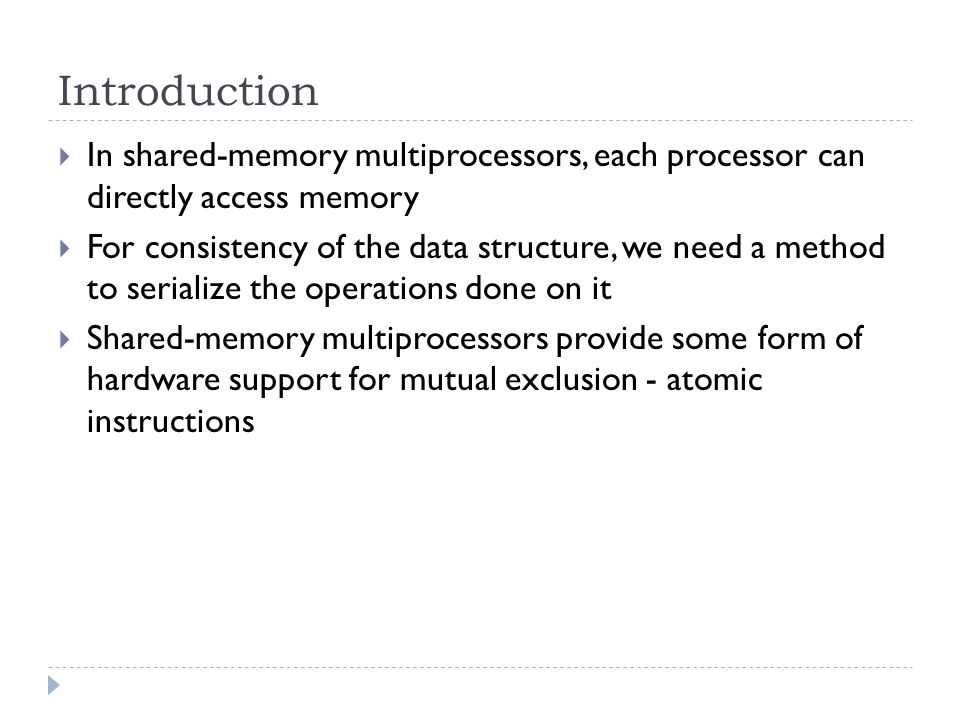 Introduction

In shared-memory multiprocessors, each processor can directly access memory

For consistency of the data structure, we need a method to serialize the operations done on it

Shared-memory multiprocessors provide some form of hardware support for mutual exclusion - atomic instructions